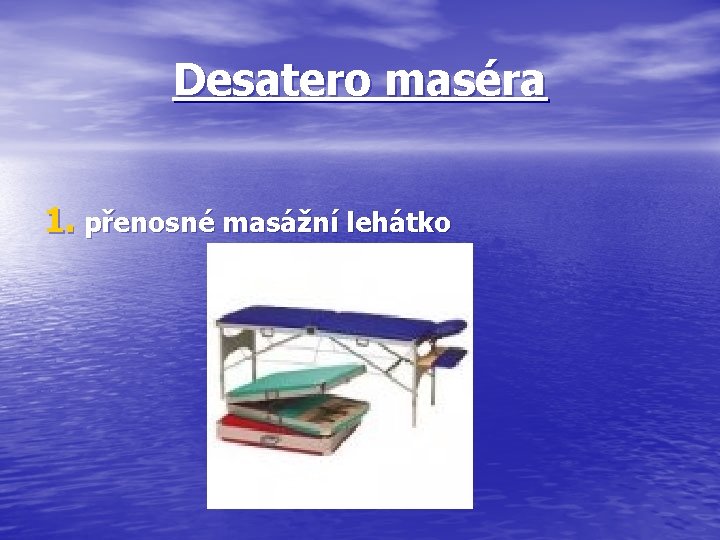 Desatero maséra

1. přenosné masážní lehátko